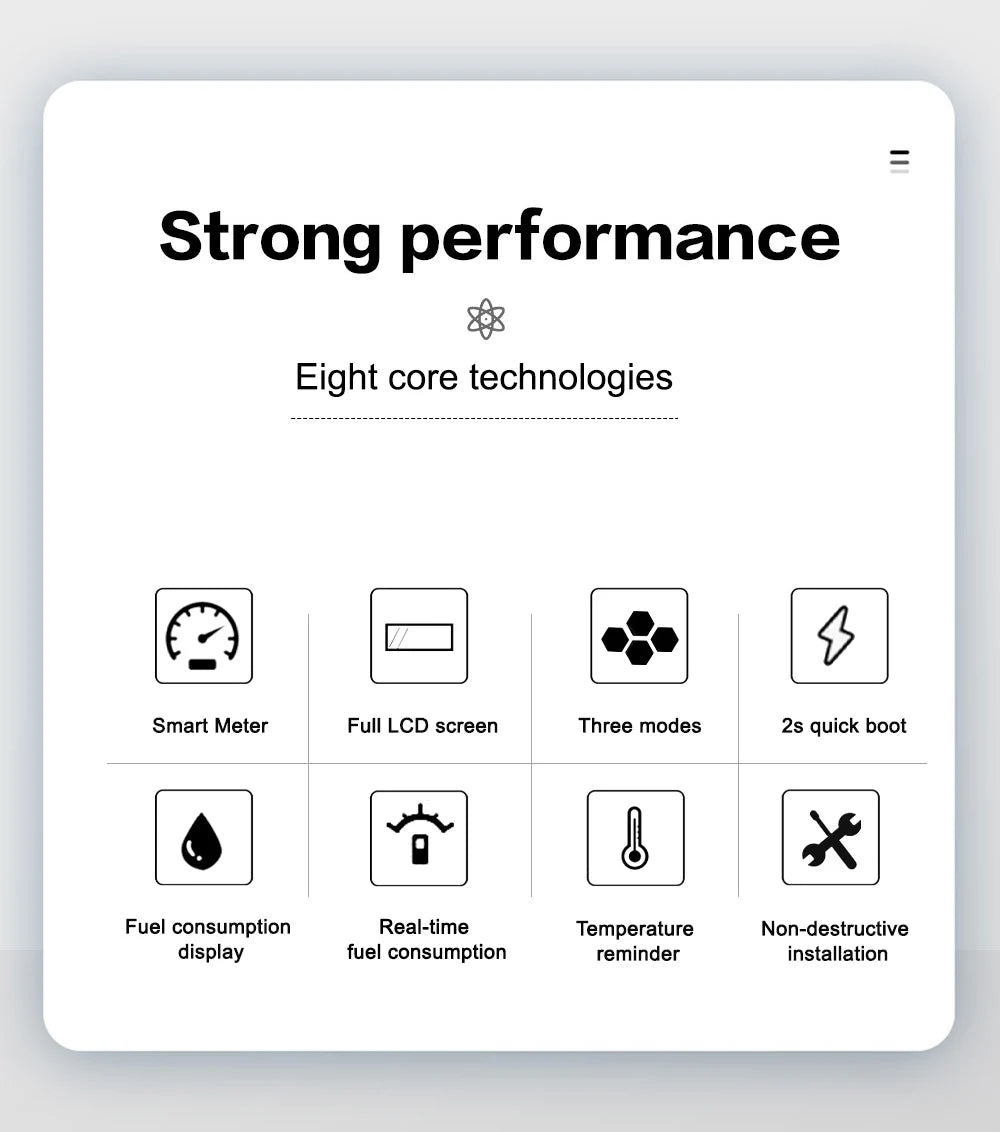 Strong performance

Eight core technologies

Smart Meter

Full LCD screen

Three modes

2s quick boot

Fuel consumption display

Real-time fuel consumption

Temperature reminder

Non-destructive installation